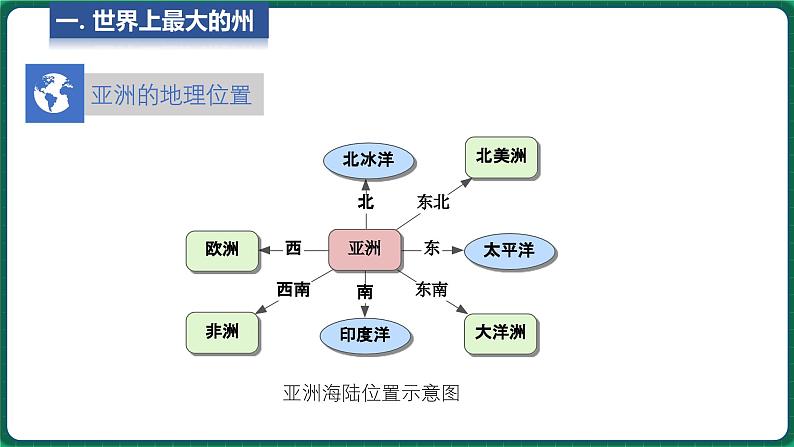 一. 世界上最大的州

亚洲的地理位置

北冰洋
北美洲
北
东北
欧洲
西
亚洲
东
太平洋
西南
南
东南
非洲
印度洋
大洋洲

亚洲海陆位置示意图